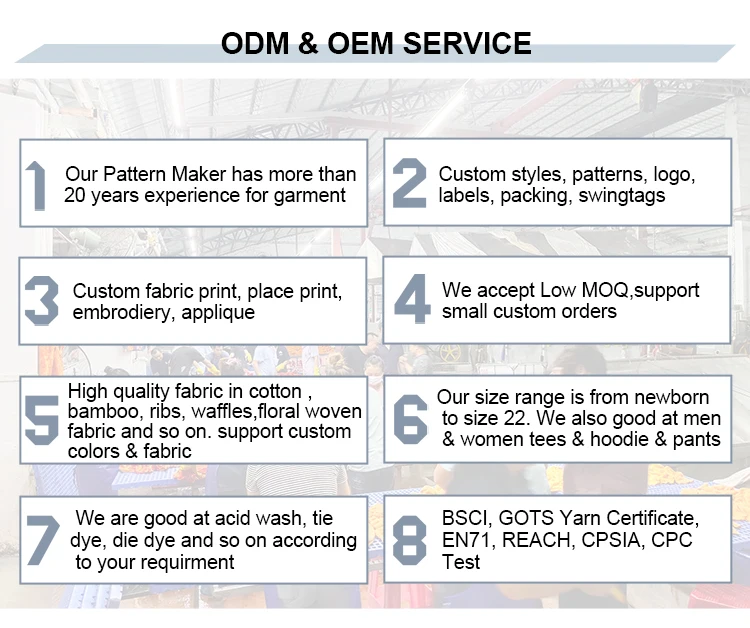 ODM & OEM SERVICE

1 Our Pattern Maker has more than 20 years experience for garment

2 Custom styles, patterns, logo, labels, packing, swingtags

3 Custom fabric print, place print, embrodiery, applique

4 We accept Low MOQ,support small custom orders

5 High quality fabric in cotton , bamboo, ribs, waffles,floral woven fabric and so on. support custom colors & fabric

6 Our size range is from newborn to size 22. We also good at men & women tees & hoodie & pants

7 We are good at acid wash, tie dye, die dye and so on according to your requirment

8 BSCI, GOTS Yarn Certificate, EN71, REACH, CPSIA, CPC Test